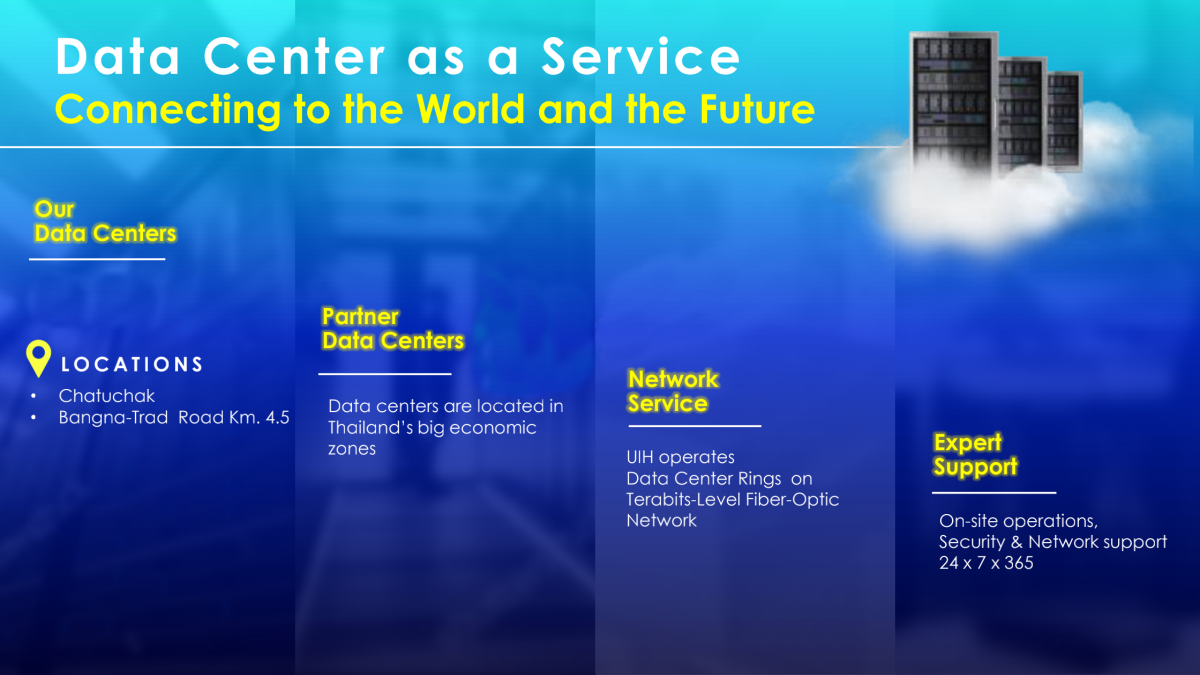 Data Center as a Service
Connecting to the World and the Future

Our
Data Centers

LOCATIONS
• Chatuchak
• Bangna-Trad Road Km. 4.5

Partner
Data Centers

Data centers are located in Thailand's big economic zones

Network
Service

UIH operates
Data Center Rings on
Terabits-Level Fiber-Optic
Network

Expert
Support

On-site operations,
Security & Network support
24 x 7 x 365